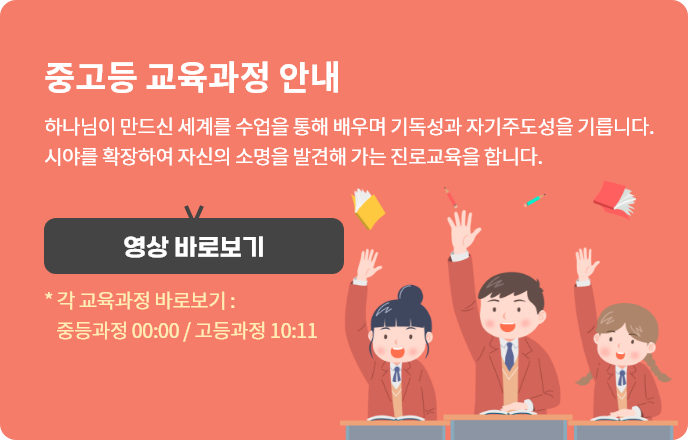 중고등 교육과정 안내

하나님이 만드신 세계를 수업을 통해 배우며 기독성과 자기주도성을 기릅니다. 시야를 확장하여 자신의 소명을 발견해 가는 진로교육을 합니다.

영상 바로보기

* 각 교육과정 바로보기 :
중등과정 00:00 / 고등과정 10:11